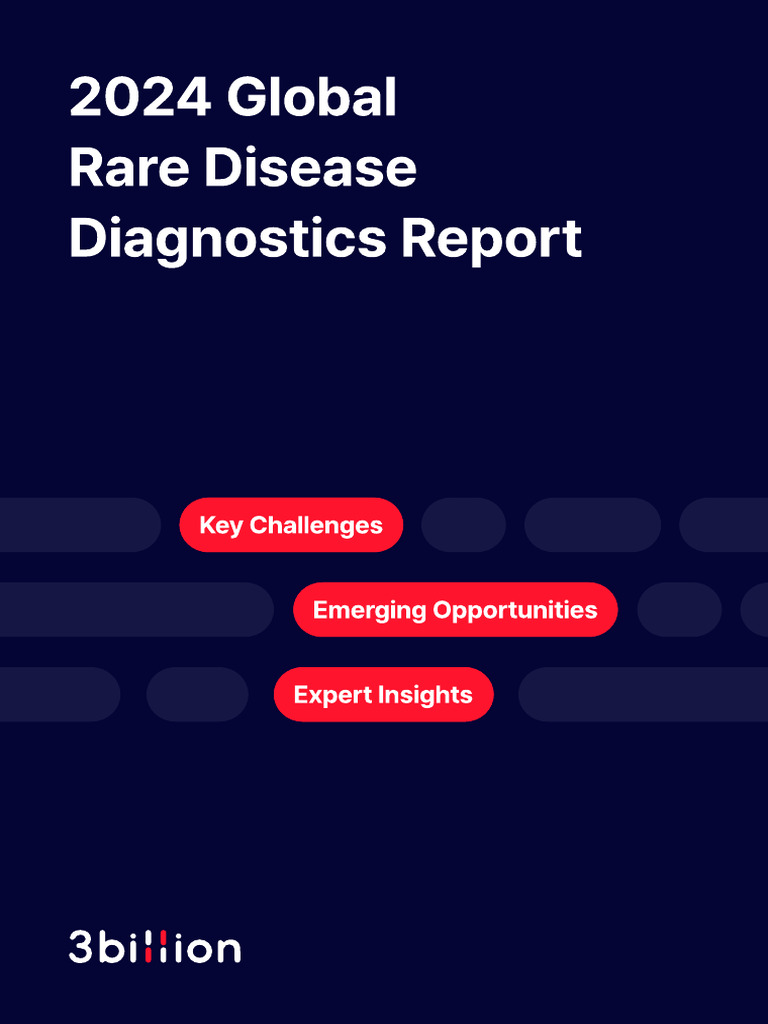 2024 Global Rare Disease Diagnostics Report

Key Challenges

Emerging Opportunities

Expert Insights

3billion